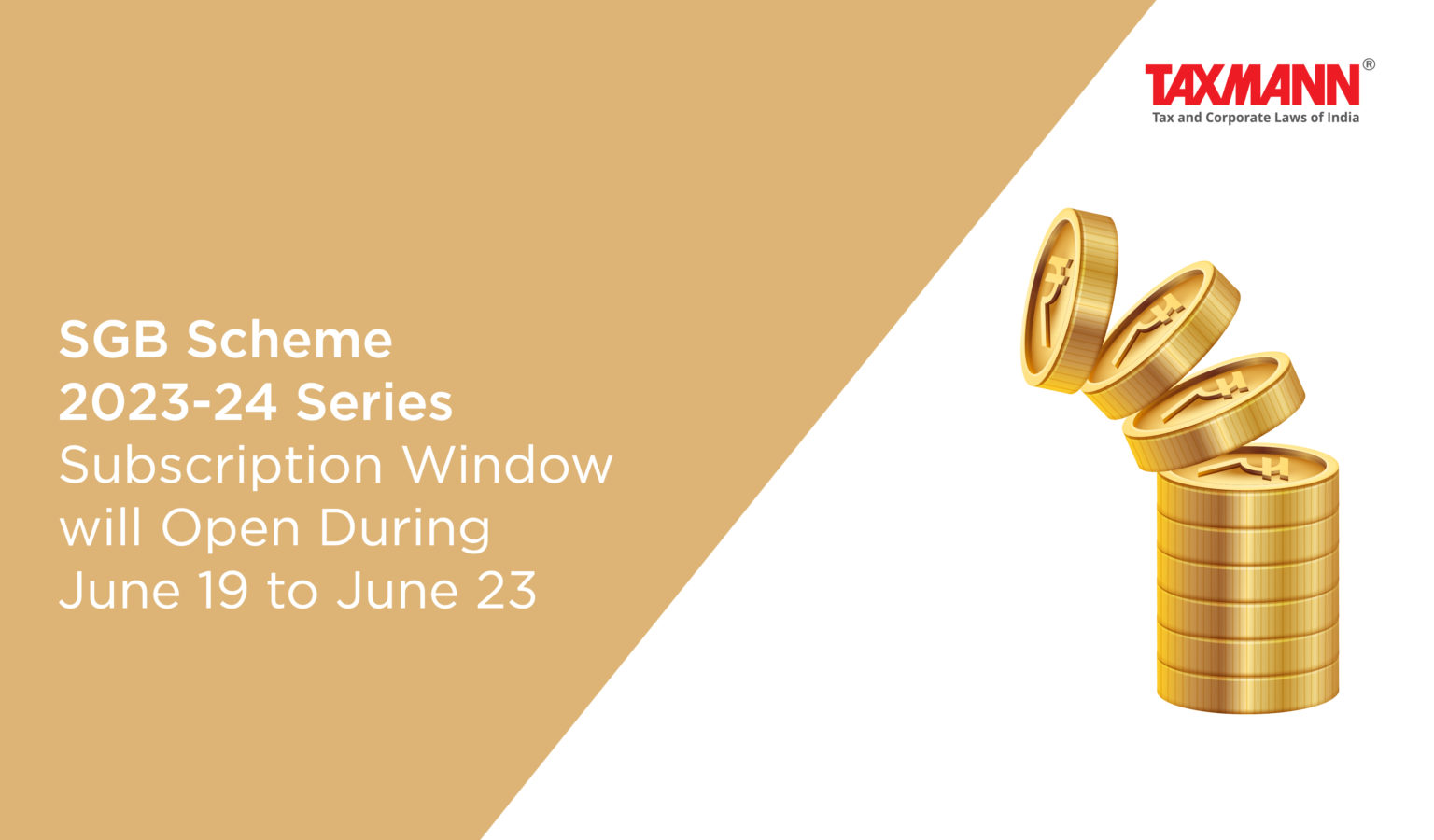 TAXMANN®
Tax and Corporate Laws of India

SGB Scheme 2023-24 Series Subscription Window will Open During June 19 to June 23